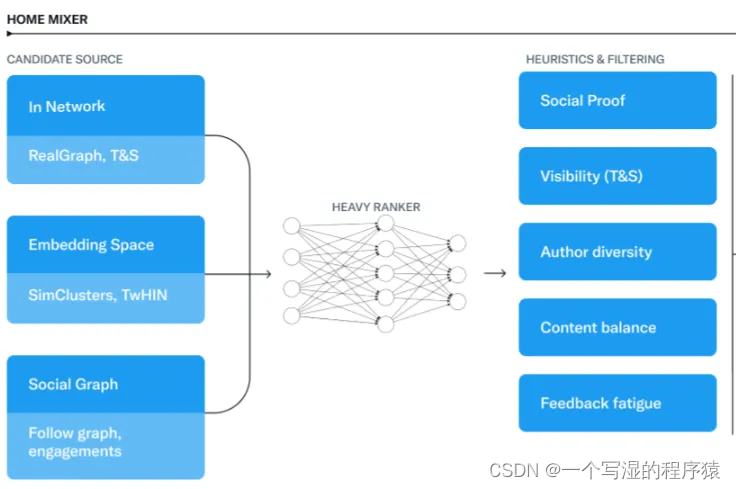 HOME MIXER

CANDIDATE SOURCE

In Network

RealGraph, T&S

Embedding Space

SimClusters, TwHIN

Social Graph

Follow graph, engagements

HEAVY RANKER

HEURISTICS & FILTERING

Social Proof

Visibility (T&S)

Author diversity

Content balance

Feedback fatigue

CSDN @一个写湿的程序猿